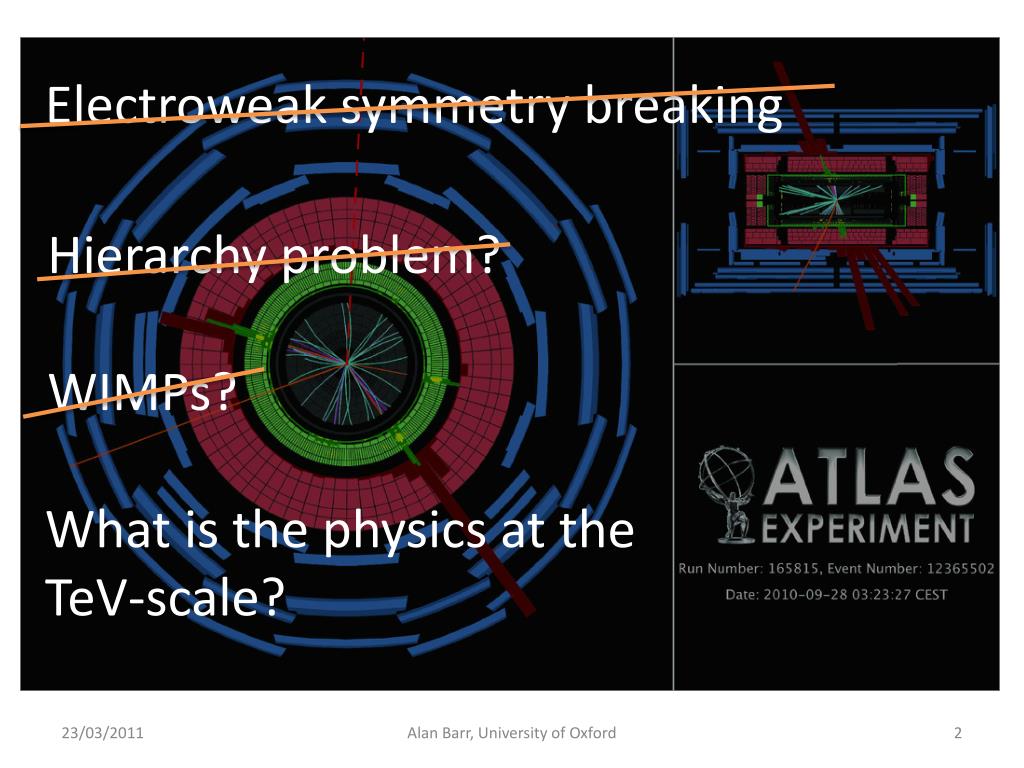 Electroweak symmetry breaking

Hierarchy problem?

WIMPs?

What is the physics at the TeV-scale?

ATLAS EXPERIMENT

Run Number: 165815, Event Number: 12365502

Date: 2010-09-28 03:23:27 CEST

23/03/2011

Alan Barr, University of Oxford

2